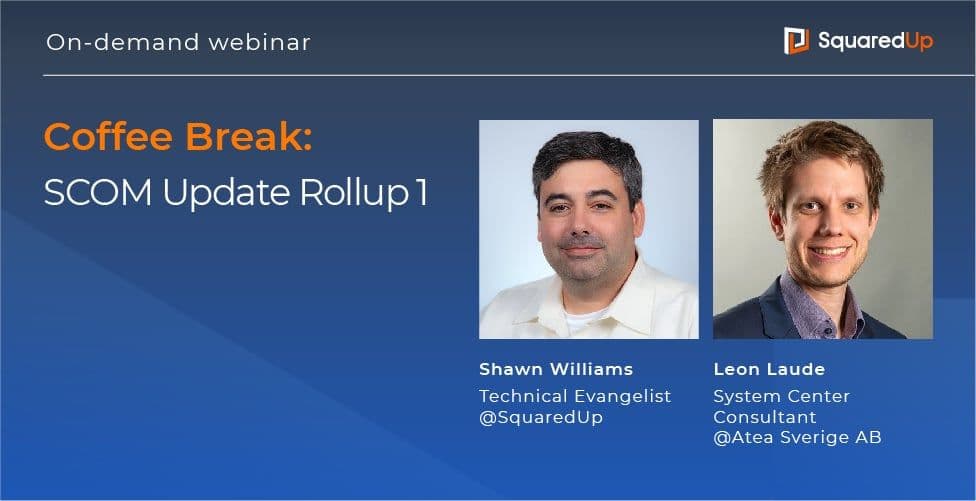 On-demand webinar

SquaredUp

Coffee Break:
SCOM Update Rollup 1

Shawn Williams
Technical Evangelist
@SquaredUp

Leon Laude
System Center
Consultant
@Atea Sverige AB